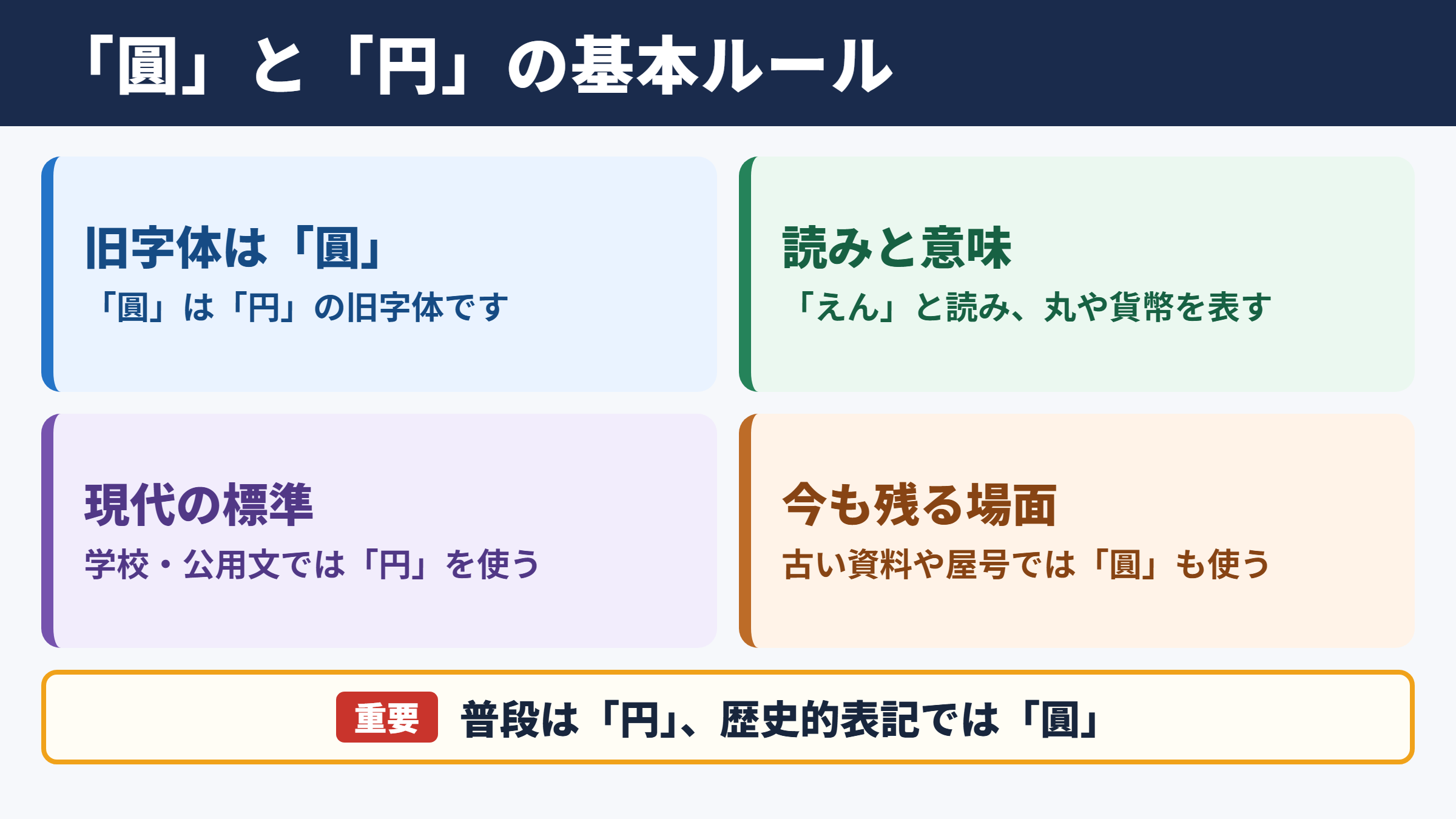 「圓」と「円」の基本ルール

旧字体は「圓」

「圓」は「円」の旧字体です

読みと意味

「えん」と読み、丸や貨幣を表す

現代の標準

学校・公用文では「円」を使う

今も残る場面

古い資料や屋号では「圓」も使う

重要 普段は「円」、歴史的表記では「圓」